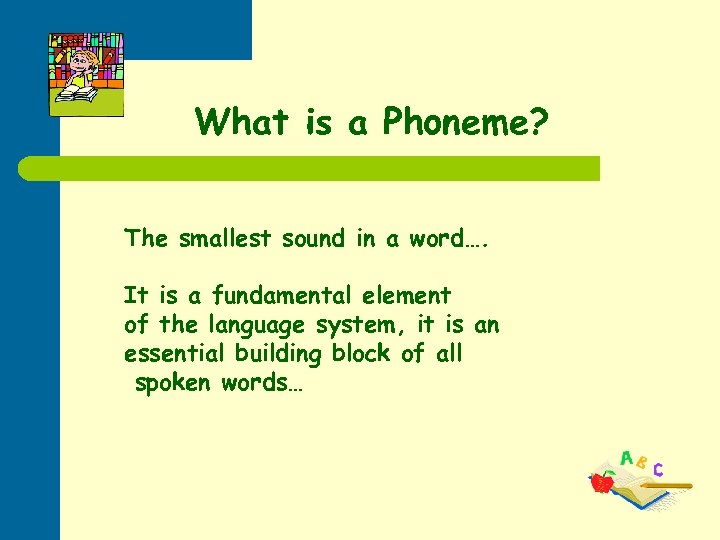 What is a Phoneme?

The smallest sound in a word….

It is a fundamental element of the language system, it is an essential building block of all spoken words…

A B C